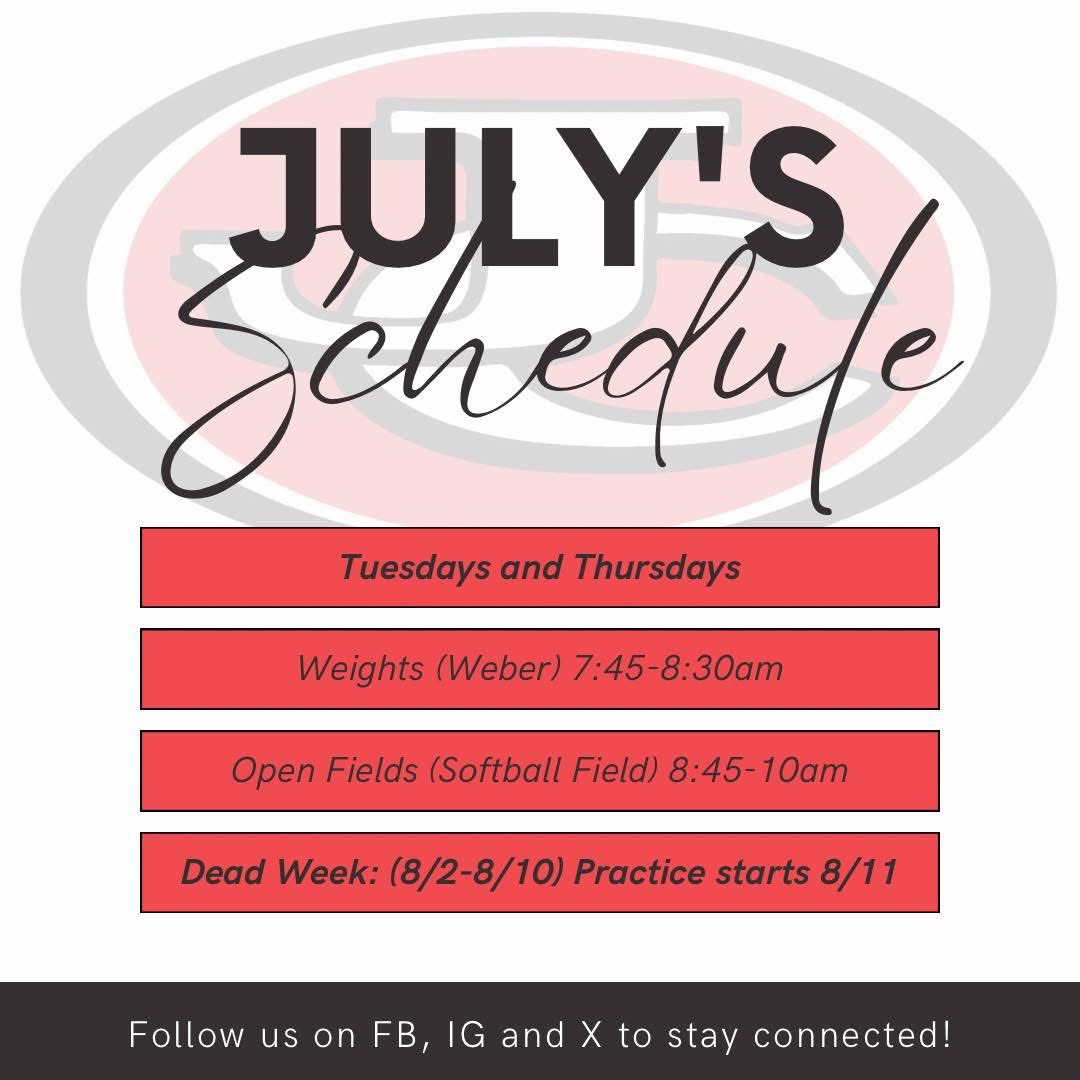 JULY'S
Schedule

Tuesdays and Thursdays

Weights (Weber) 7:45-8:30am

Open Fields (Softball Field) 8:45-10am

Dead Week: (8/2-8/10) Practice starts 8/11

Follow us on FB, IG and X to stay connected!